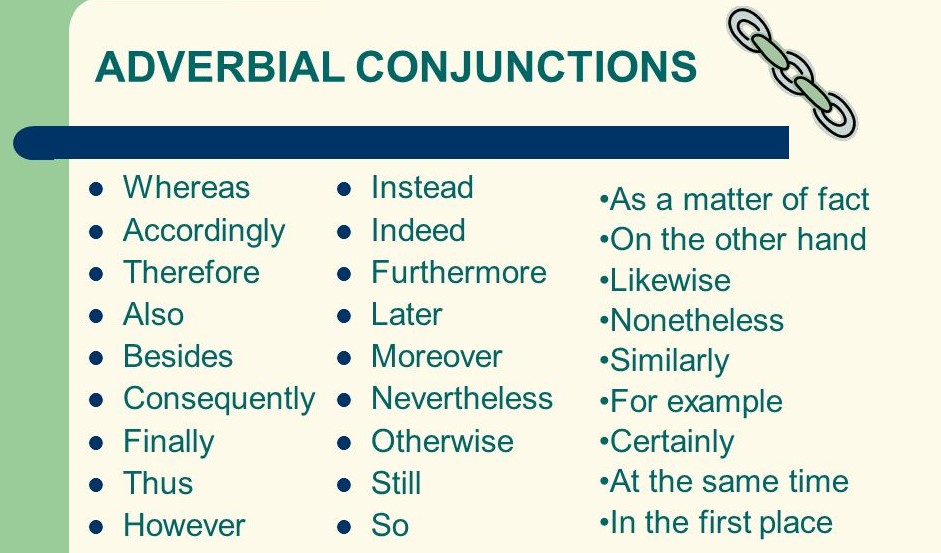 ADVERBIAL CONJUNCTIONS

- Whereas
- Accordingly
- Therefore
- Also
- Besides
- Consequently
- Finally
- Thus
- However

- Instead
- Indeed
- Furthermore
- Later
- Moreover
- Nevertheless
- Otherwise
- Still
- So

•As a matter of fact
•On the other hand
•Likewise
•Nonetheless
•Similarly
•For example
•Certainly
•At the same time
•In the first place